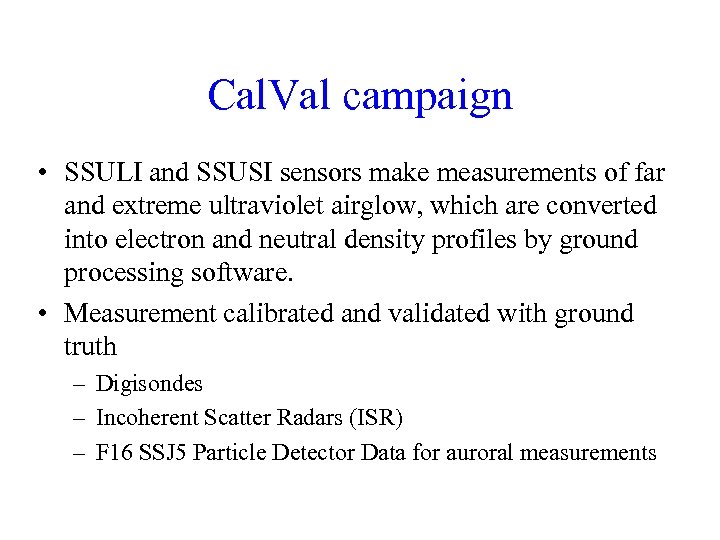 CalVal campaign

• SSULI and SSUSI sensors make measurements of far and extreme ultraviolet airglow, which are converted into electron and neutral density profiles by ground processing software.

• Measurement calibrated and validated with ground truth

– Digisondes

– Incoherent Scatter Radars (ISR)

– F16 SSJ5 Particle Detector Data for auroral measurements